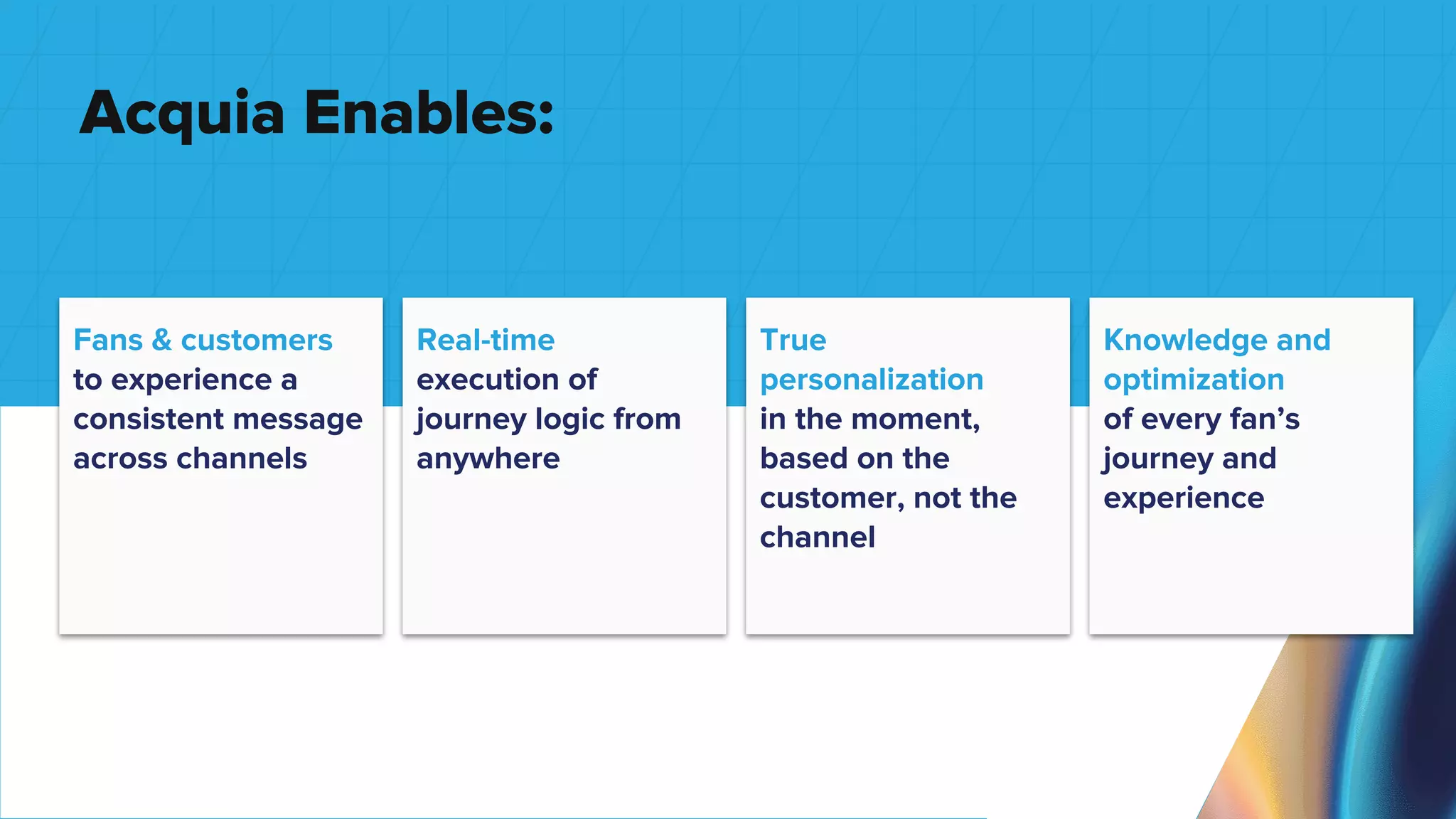 Acquia Enables:

Fans & customers to experience a consistent message across channels

Real-time execution of journey logic from anywhere

True personalization in the moment, based on the customer, not the channel

Knowledge and optimization of every fan’s journey and experience